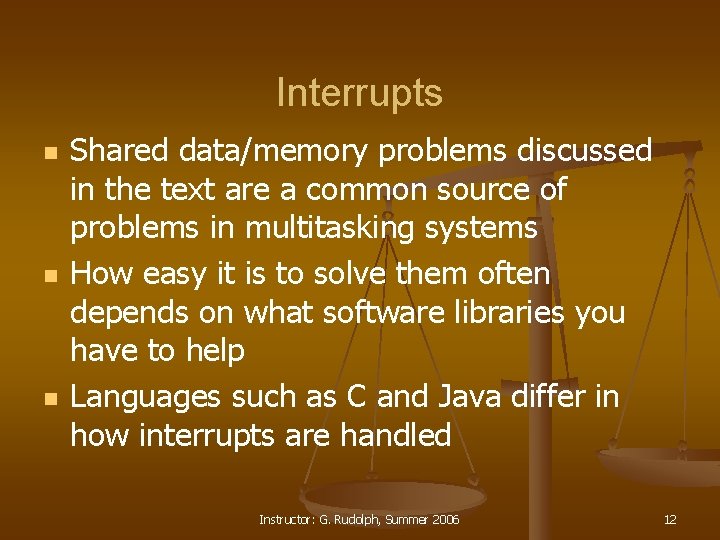 Interrupts

- Shared data/memory problems discussed in the text are a common source of problems in multitasking systems
- How easy it is to solve them often depends on what software libraries you have to help
- Languages such as C and Java differ in how interrupts are handled

Instructor: G. Rudolph, Summer 2006

12